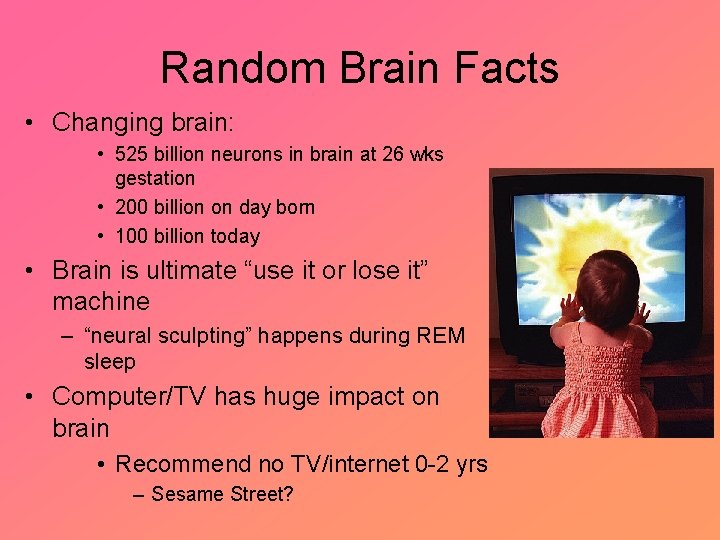 Random Brain Facts

• Changing brain:
 • 525 billion neurons in brain at 26 wks gestation
 • 200 billion on day born
 • 100 billion today
• Brain is ultimate “use it or lose it” machine
 – “neural sculpting” happens during REM sleep
• Computer/TV has huge impact on brain
 • Recommend no TV/internet 0-2 yrs
 – Sesame Street?